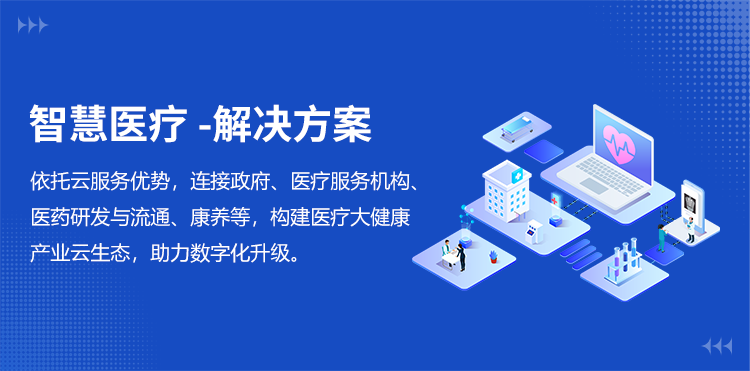 智慧医疗 -解决方案

依托云服务优势，连接政府、医疗服务机构、医药研发与流通、康养等，构建医疗大健康产业云生态，助力数字化升级。